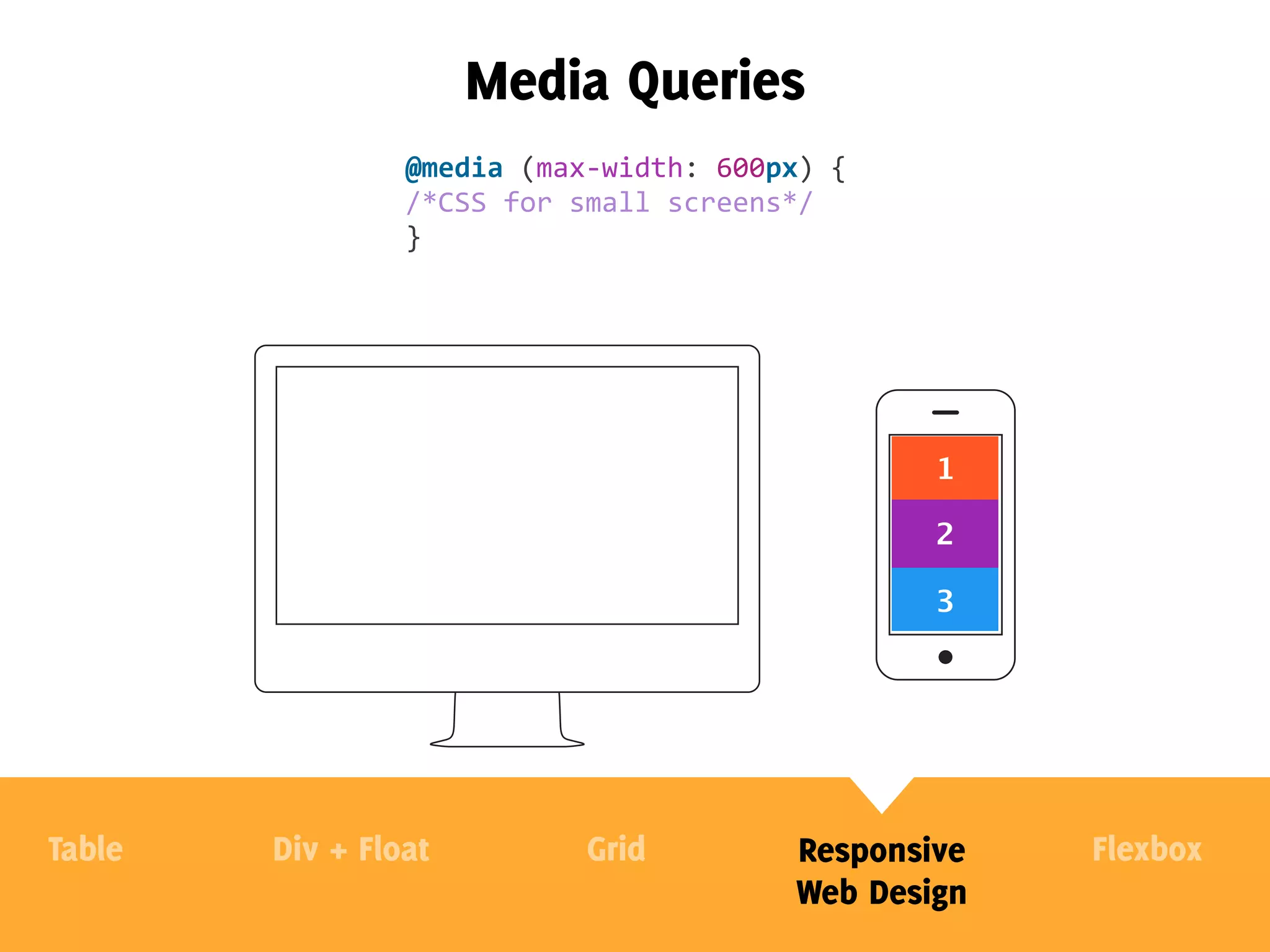 Media Queries

@media (max-width: 600px) {
/*CSS for small screens*/
}

1
2
3

Table

Div + Float

Grid

Responsive Web Design

Flexbox